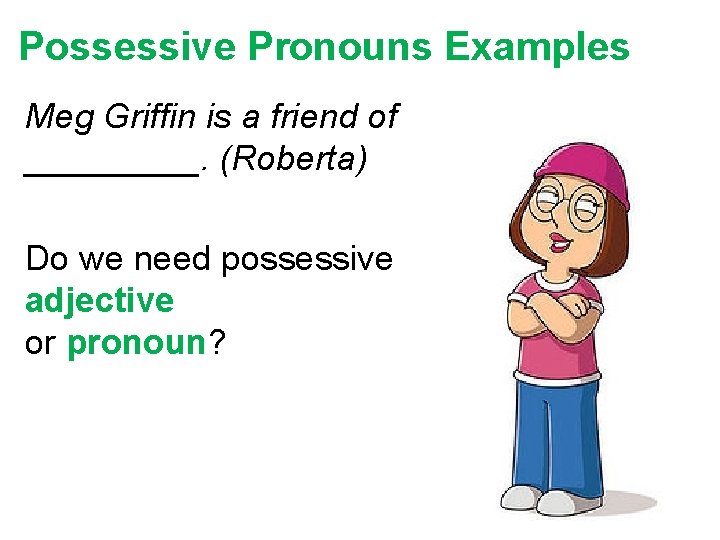 Possessive Pronouns Examples

Meg Griffin is a friend of _________. (Roberta)

Do we need possessive adjective or pronoun?